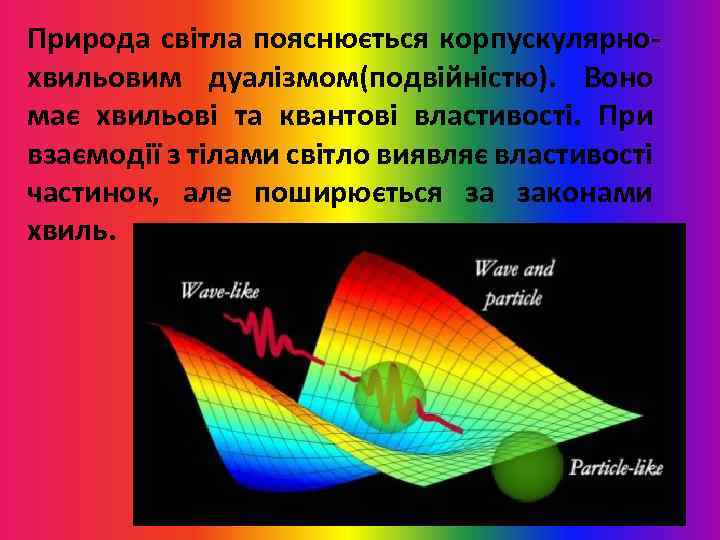 Природа світла пояснюється корпускулярно-хвильовим дуалізмом(подвійністю). Воно має хвильові та квантові властивості. При взаємодії з тілами світло виявляє властивості частинок, але поширюється за законами хвиль.

Wave-like

Wave and particle

Particle-like